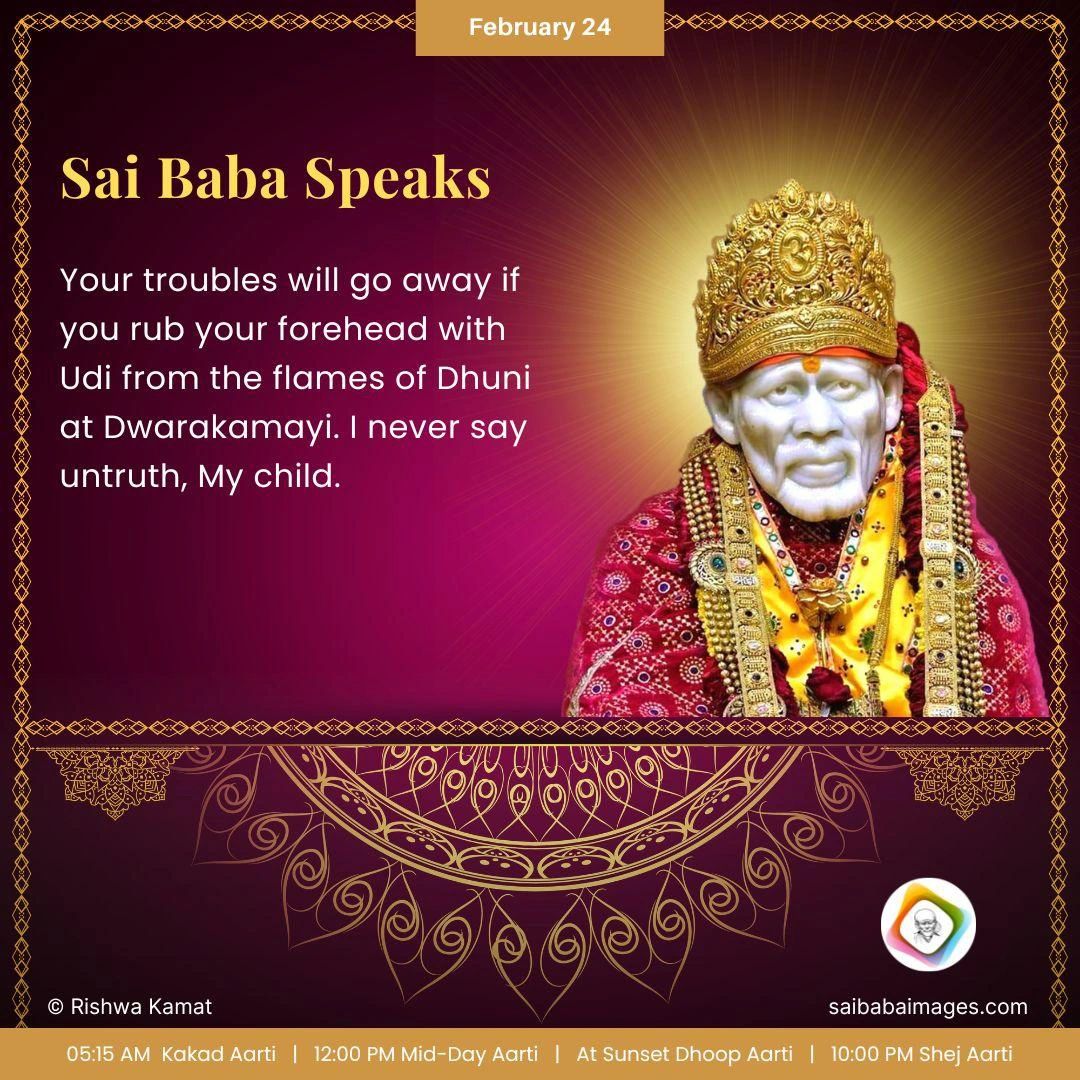 February 24

Sai Baba Speaks

Your troubles will go away if you rub your forehead with Udi from the flames of Dhuni at Dwarakamayi. I never say untruth, My child.

© Rishwa Kamat

saibabaimages.com

05:15 AM Kakad Aarti | 12:00 PM Mid-Day Aarti | At Sunset Dhoop Aarti | 10:00 PM Shej Aarti